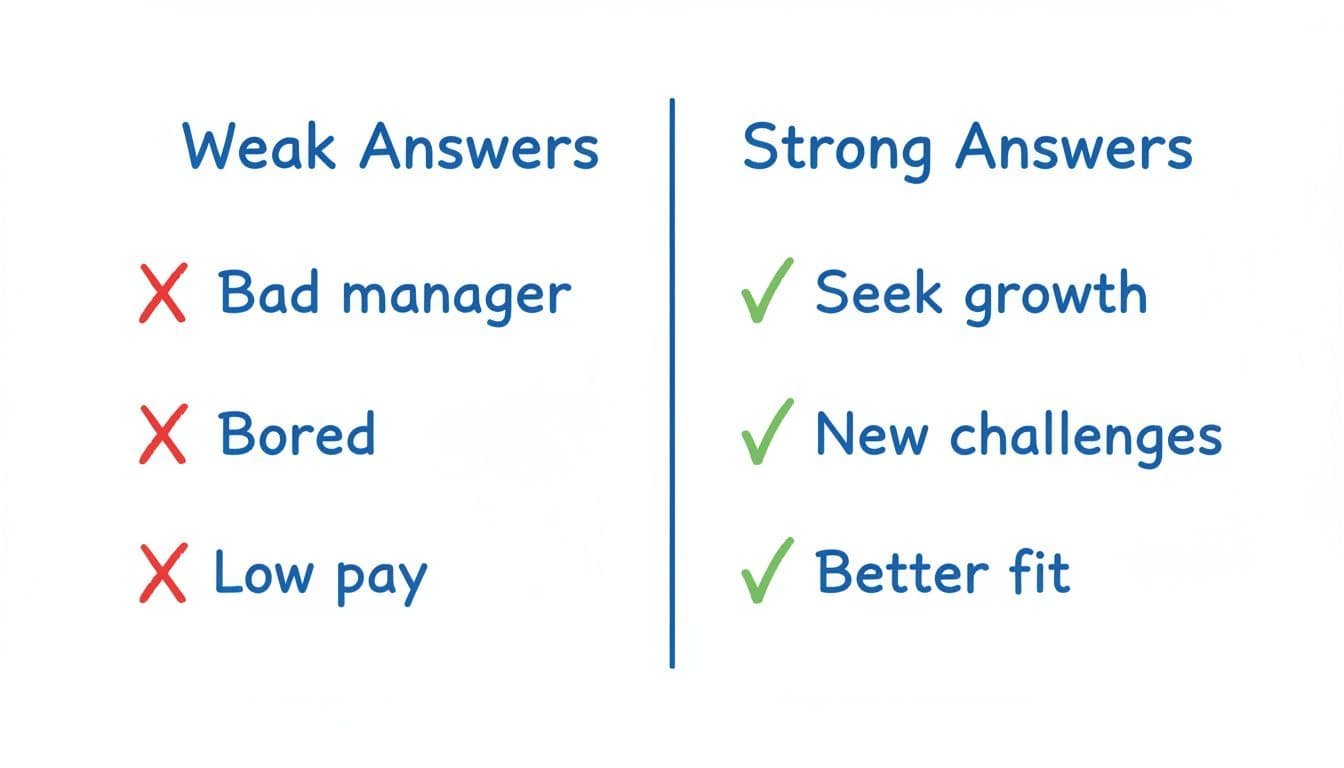 Weak Answers

✗ Bad manager

✗ Bored

✗ Low pay

Strong Answers

✓ Seek growth

✓ New challenges

✓ Better fit